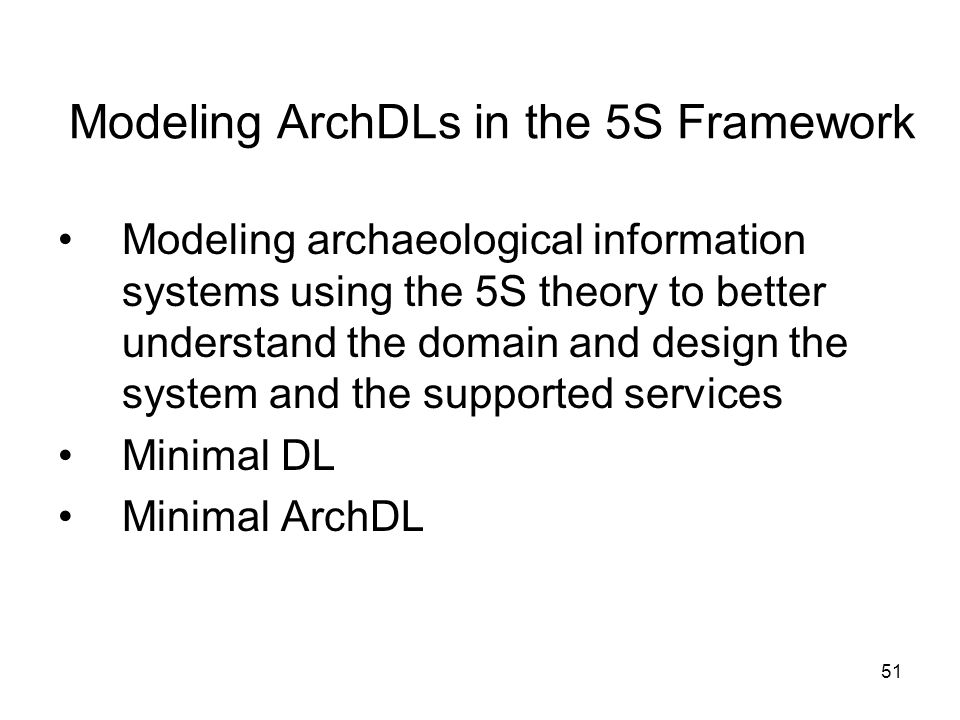 Modeling ArchDLs in the 5S Framework

• Modeling archaeological information systems using the 5S theory to better understand the domain and design the system and the supported services
• Minimal DL
• Minimal ArchDL

51